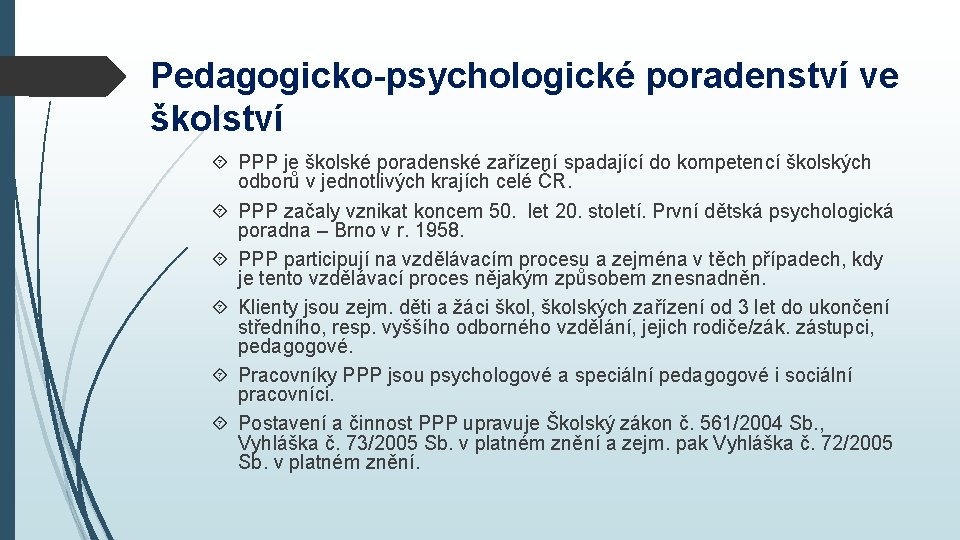 Pedagogicko-psychologické poradenství ve školství

PPP je školské poradenské zařízení spadající do kompetencí školských odborů v jednotlivých krajích celé ČR.

PPP začaly vznikat koncem 50. let 20. století. První dětská psychologická poradna – Brno v r. 1958.

PPP participují na vzdělávacím procesu a zejména v těch případech, kdy je tento vzdělávací proces nějakým způsobem znesnadněn.

Klienty jsou zejm. děti a žáci škol, školských zařízení od 3 let do ukončení středního, resp. vyššího odborného vzdělání, jejich rodiče/zák. zástupci, pedagogové.

Pracovníky PPP jsou psychologové a speciální pedagogové i sociální pracovníci.

Postavení a činnost PPP upravuje Školský zákon č. 561/2004 Sb., Vyhláška č. 73/2005 Sb. v platném znění a zejm. pak Vyhláška č. 72/2005 Sb. v platném znění.